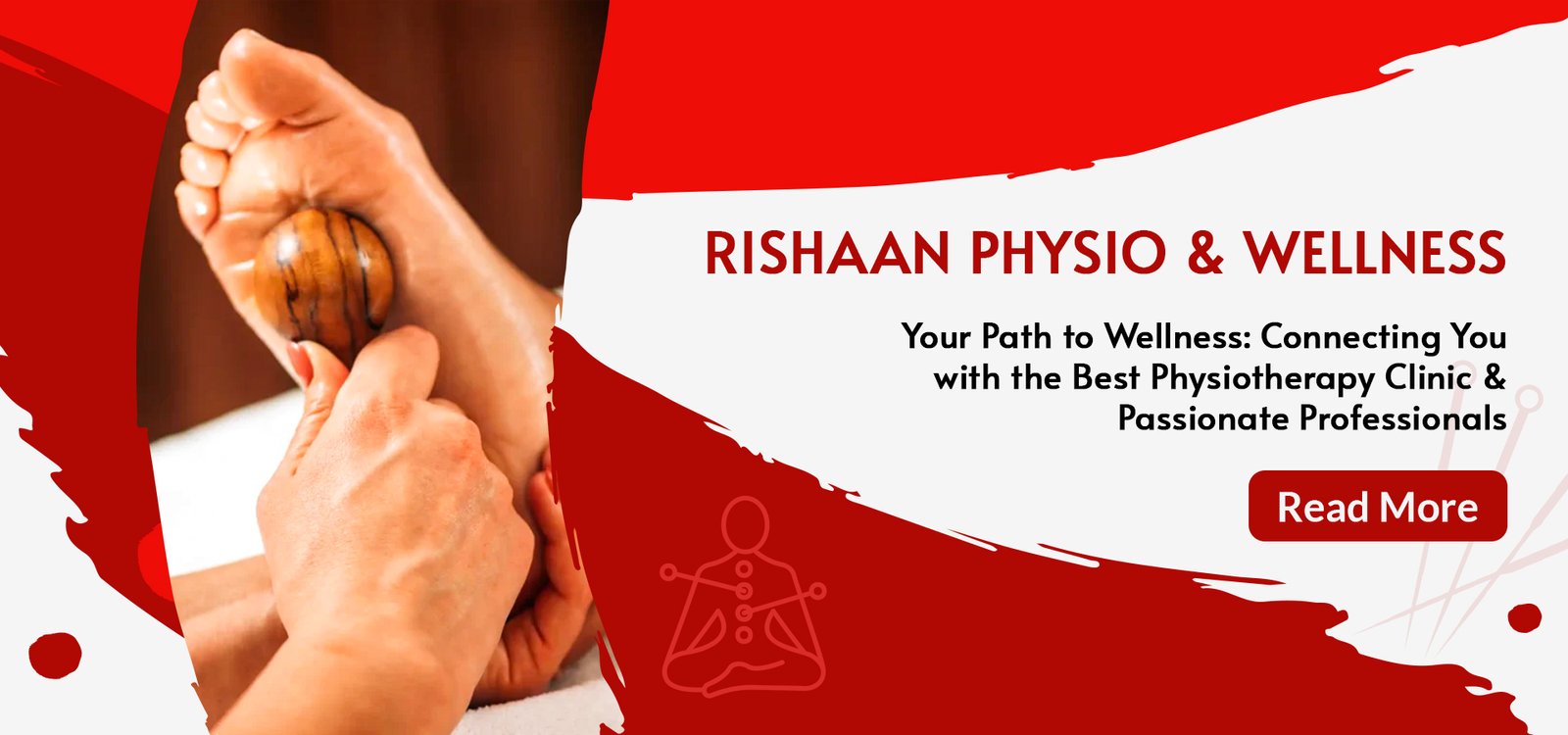 RISHAAN PHYSIO & WELLNESS

Your Path to Wellness: Connecting You with the Best Physiotherapy Clinic & Passionate Professionals

Read More